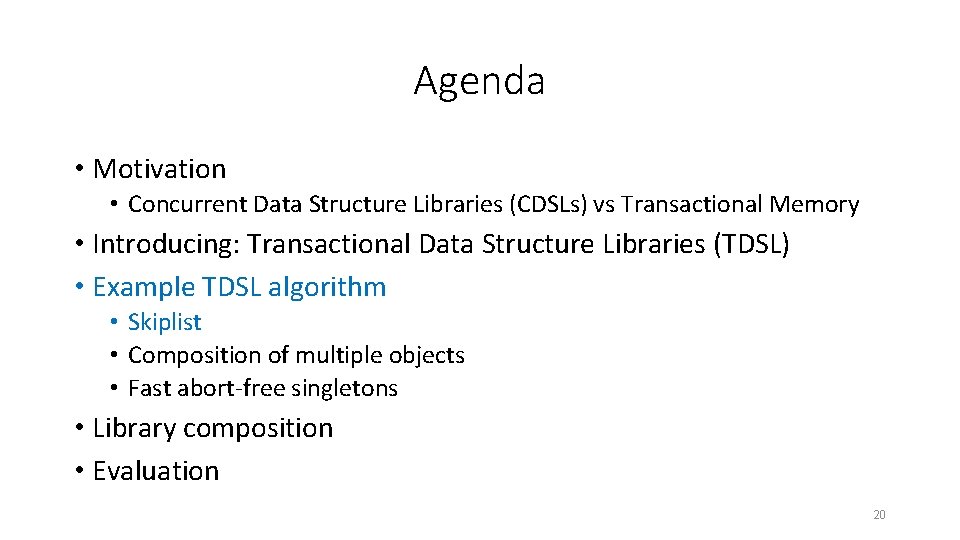 Agenda

• Motivation
  • Concurrent Data Structure Libraries (CDSLs) vs Transactional Memory
• Introducing: Transactional Data Structure Libraries (TDSL)
• Example TDSL algorithm
  • Skiplist
  • Composition of multiple objects
  • Fast abort-free singletons
• Library composition
• Evaluation

20